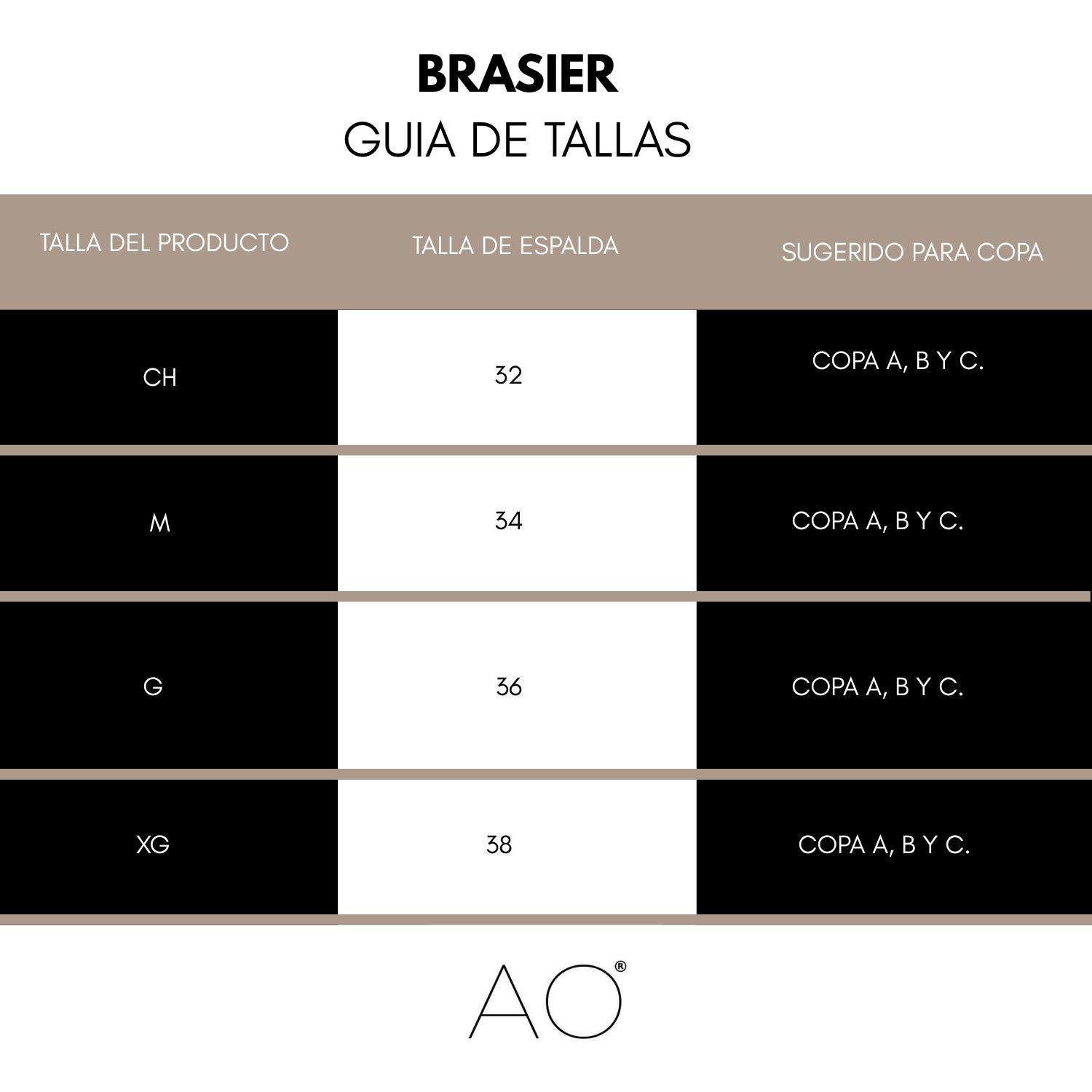 BRASIER
GUIA DE TALLAS

| TALLA DEL PRODUCTO | TALLA DE ESPALDA | SUGERIDO PARA COPA |
|---|---|---|
| CH | 32 | COPA A, B Y C. |
| M | 34 | COPA A, B Y C. |
| G | 36 | COPA A, B Y C. |
| XG | 38 | COPA A, B Y C. |

AO®